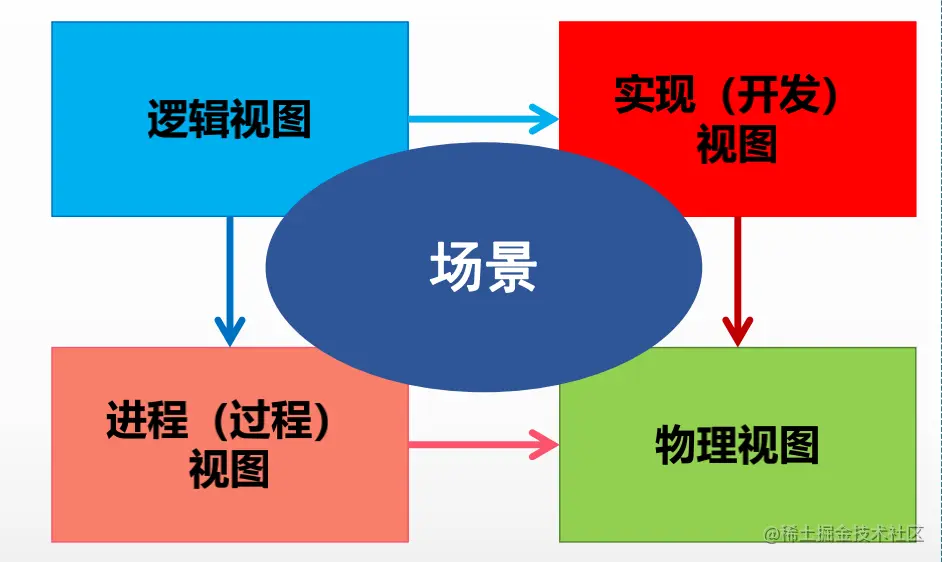 逻辑视图

实现（开发）视图

场景

进程（过程）视图

物理视图

@稀土掘金技术社区